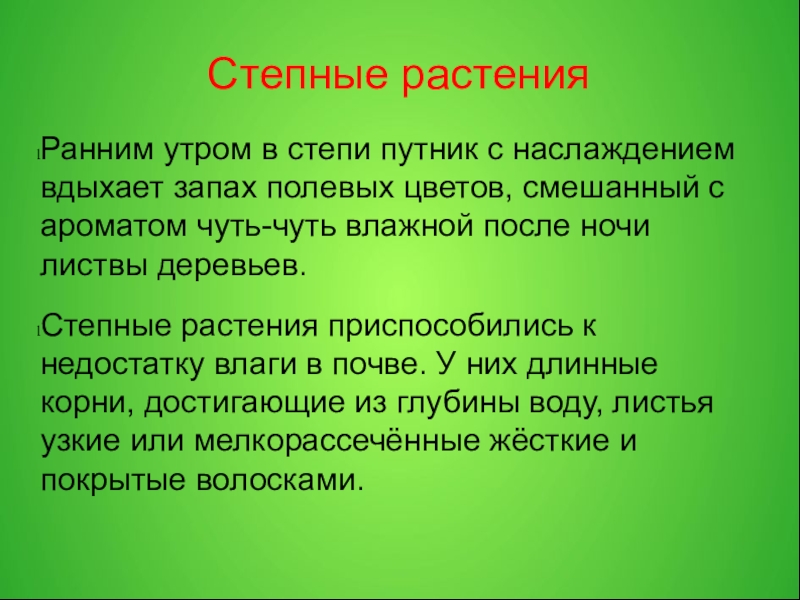 Степные растения

Ранним утром в степи путник с наслаждением вдыхает запах полевых цветов, смешанный с ароматом чуть-чуть влажной после ночи листвы деревьев.

Степные растения приспособились к недостатку влаги в почве. У них длинные корни, достигающие из глубины воду, листья узкие или мелкорассечённые жёсткие и покрытые волосками.